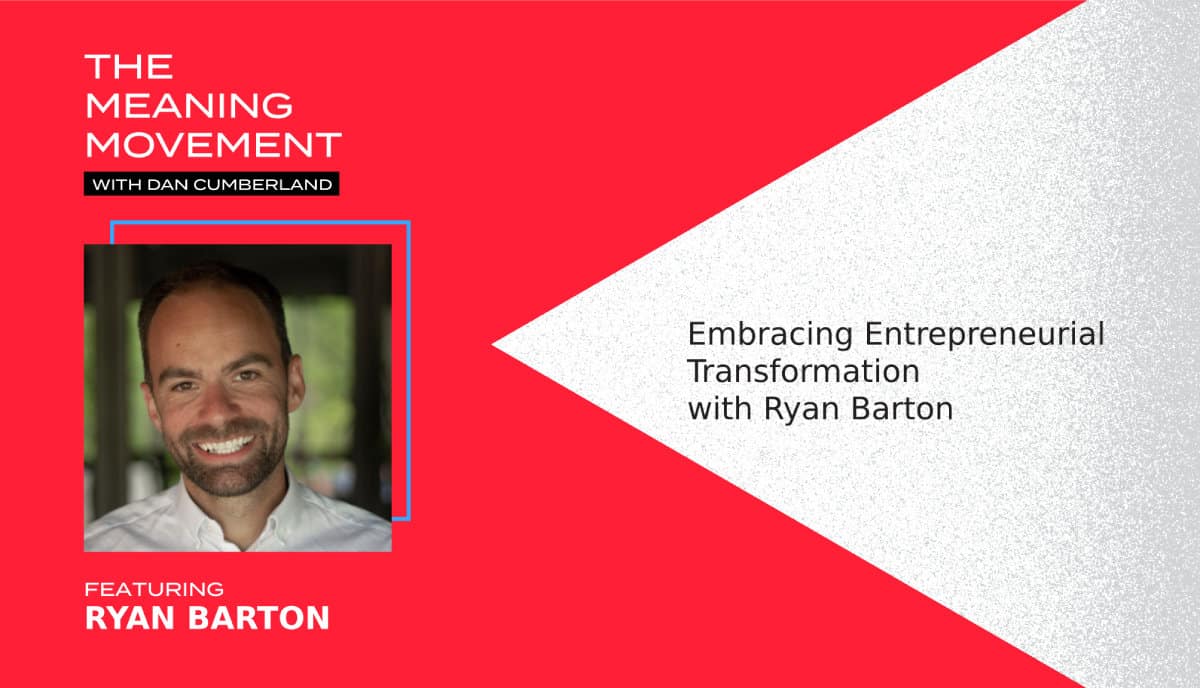 THE MEANING MOVEMENT
WITH DAN CUMBERLAND

FEATURING
RYAN BARTON

Embracing Entrepreneurial Transformation with Ryan Barton